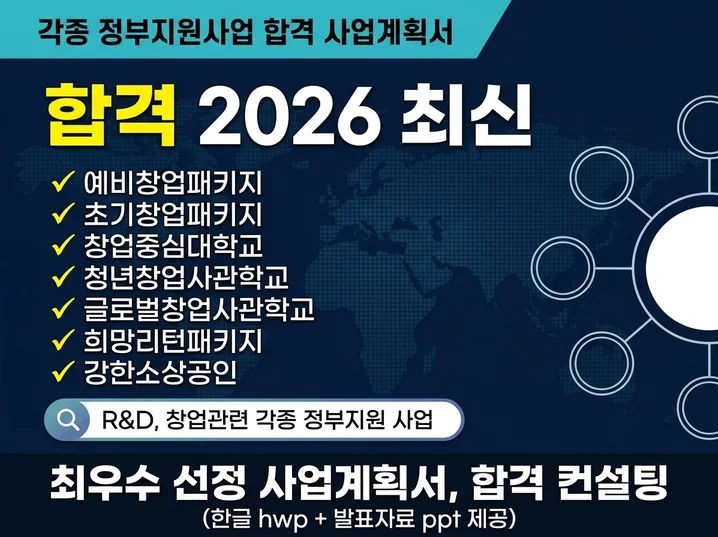 각종 정부지원사업 합격 사업계획서

합격 2026 최신

✓ 예비창업패키지
✓ 초기창업패키지
✓ 창업중심대학교
✓ 청년창업사관학교
✓ 글로벌창업사관학교
✓ 희망리턴패키지
✓ 강한소상공인

R&D, 창업관련 각종 정부지원 사업

최우수 선정 사업계획서, 합격 컨설팅
(한글 hwp + 발표자료 ppt 제공)